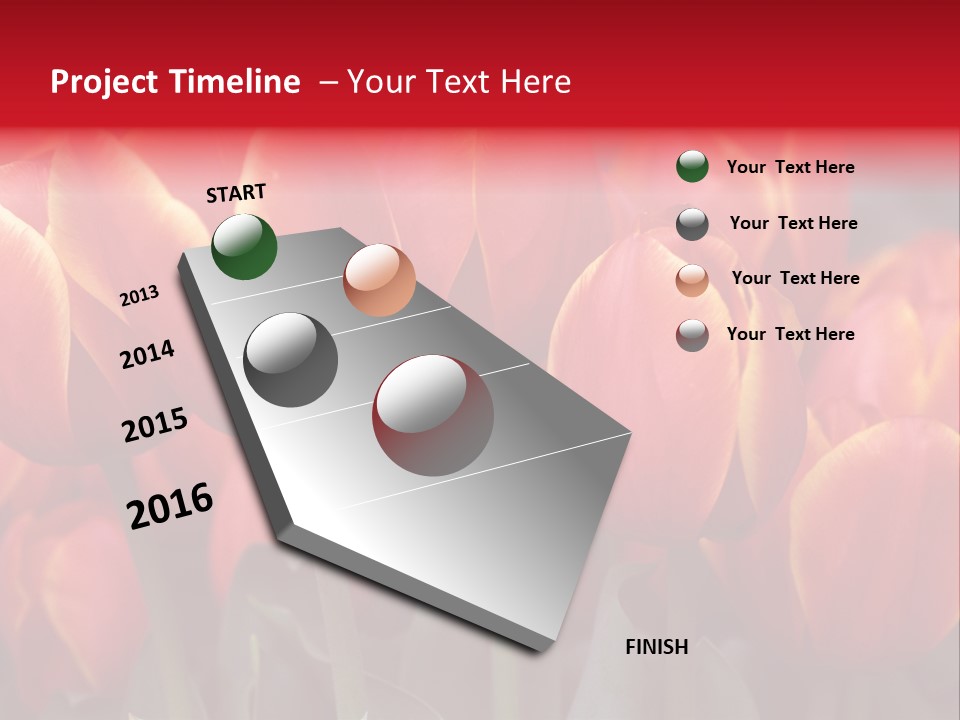 Project Timeline – Your Text Here

START

2013

2014

2015

2016

FINISH

Your Text Here

Your Text Here

Your Text Here

Your Text Here